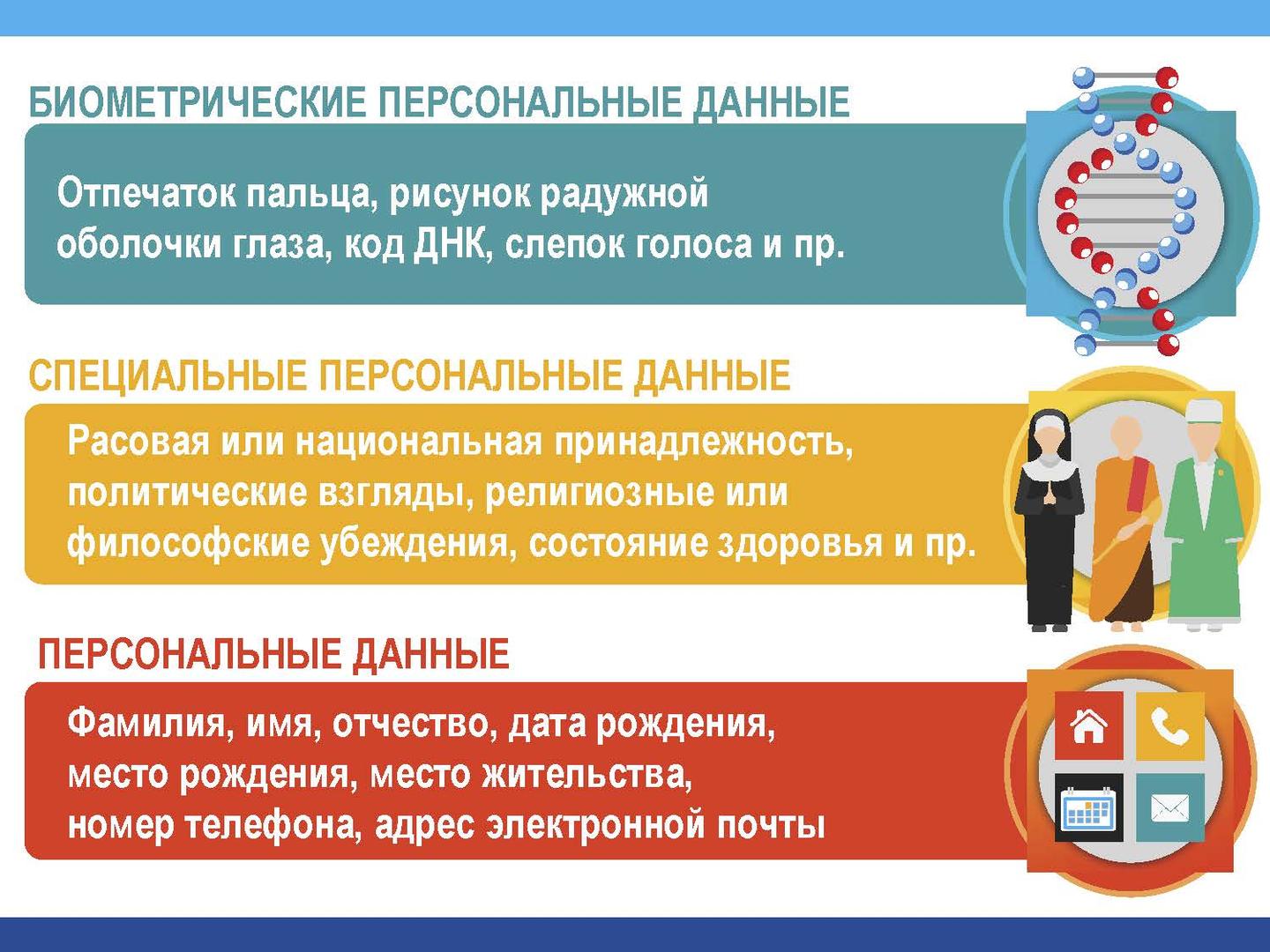 БИОМЕТРИЧЕСКИЕ ПЕРСОНАЛЬНЫЕ ДАННЫЕ

Отпечаток пальца, рисунок радужной оболочки глаза, код ДНК, слепок голоса и пр.

СПЕЦИАЛЬНЫЕ ПЕРСОНАЛЬНЫЕ ДАННЫЕ

Расовая или национальная принадлежность, политические взгляды, религиозные или философские убеждения, состояние здоровья и пр.

ПЕРСОНАЛЬНЫЕ ДАННЫЕ

Фамилия, имя, отчество, дата рождения, место рождения, место жительства, номер телефона, адрес электронной почты